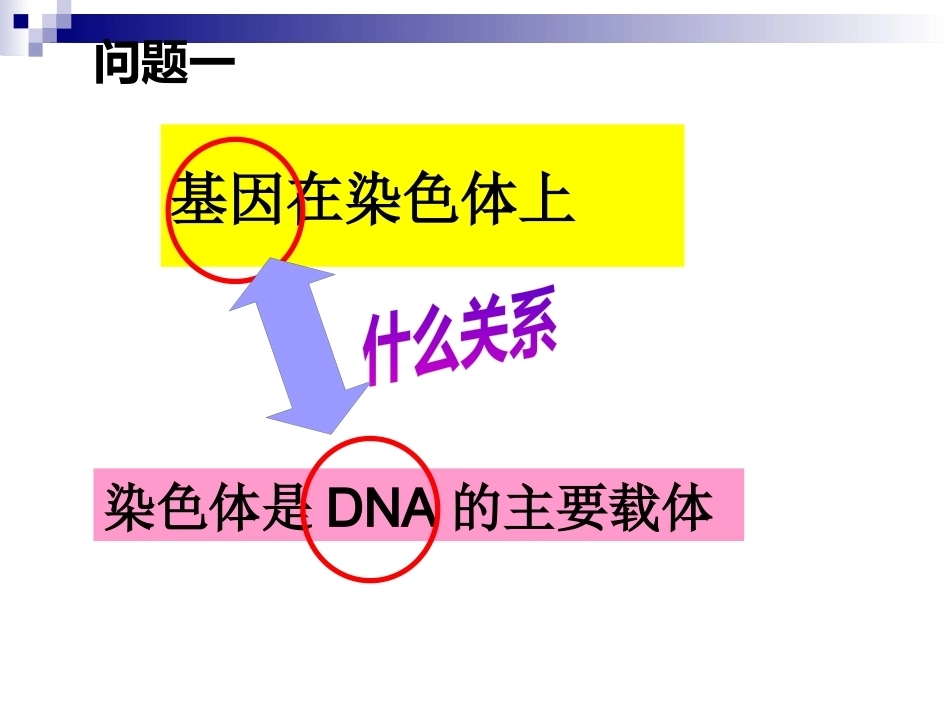 问题一

基因在染色体上

什么关系

染色体是 DNA 的主要载体